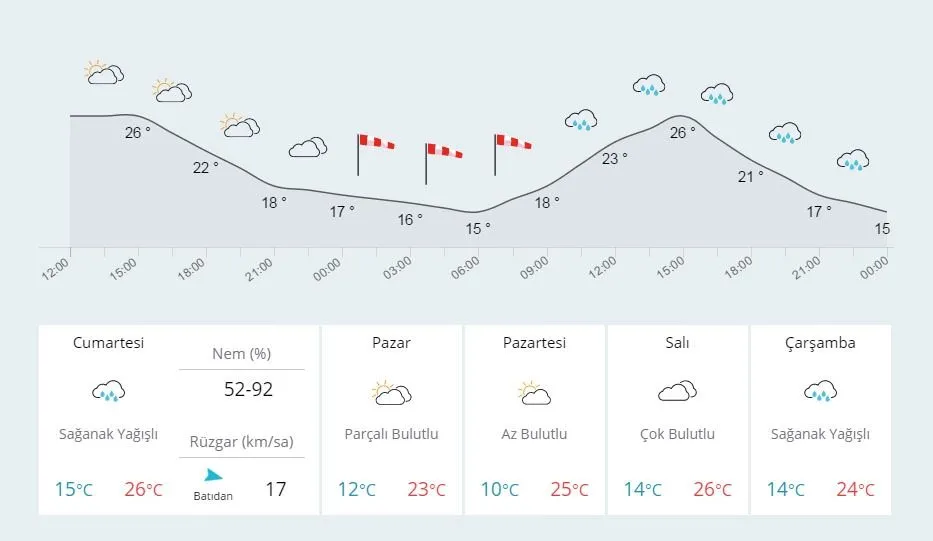 26 °
22 °
18 °
17 °
16 °
15 °
18 °
23 °
26 °
21 °
17 °
15

12:00 15:00 18:00 21:00 00:00 03:00 06:00 09:00 12:00 15:00 18:00 21:00 00:00

Cumartesi
Sağanak Yağışlı
15°C 26°C

Nem (%)
52-92
Rüzgar (km/sa)
Batıdan 17

Pazar
Parçalı Bulutlu
12°C 23°C

Pazartesi
Az Bulutlu
10°C 25°C

Salı
Çok Bulutlu
14°C 26°C

Çarşamba
Sağanak Yağışlı
14°C 24°C